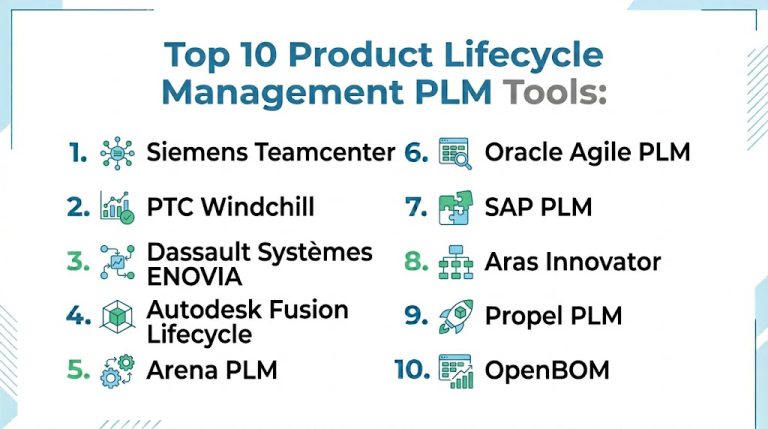 Top 10 Product Lifecycle Management PLM Tools:

1. Siemens Teamcenter
2. PTC Windchill
3. Dassault Systèmes ENOVIA
4. Autodesk Fusion Lifecycle
5. Arena PLM

6. Oracle Agile PLM
7. SAP PLM
8. Aras Innovator
9. Propel PLM
10. OpenBOM